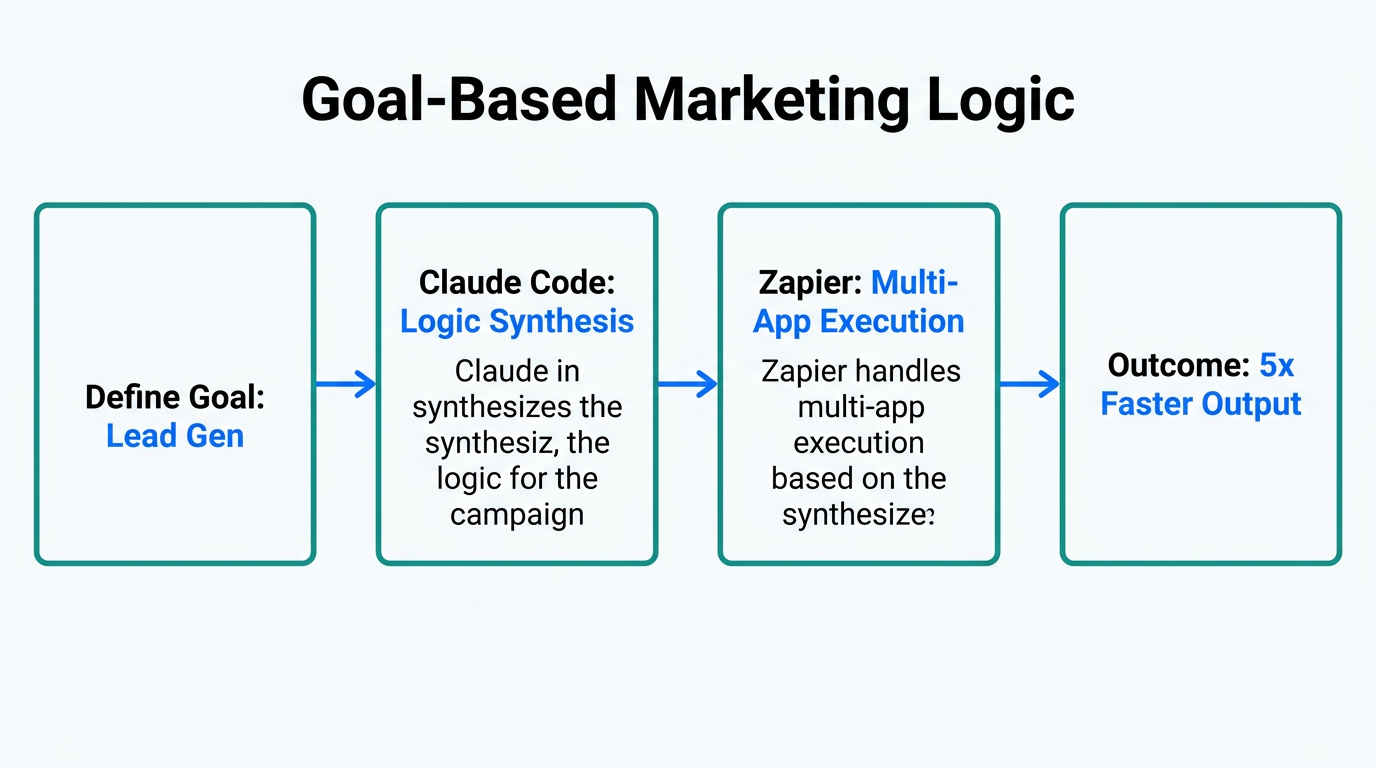 Goal-Based Marketing Logic

Define Goal: Lead Gen

Claude Code: Logic Synthesis

Claude in synthesizes the synthesiz, the logic for the campaign

Zapier: Multi-App Execution

Zapier handles multi-app execution based on the synthesize?

Outcome: 5x Faster Output